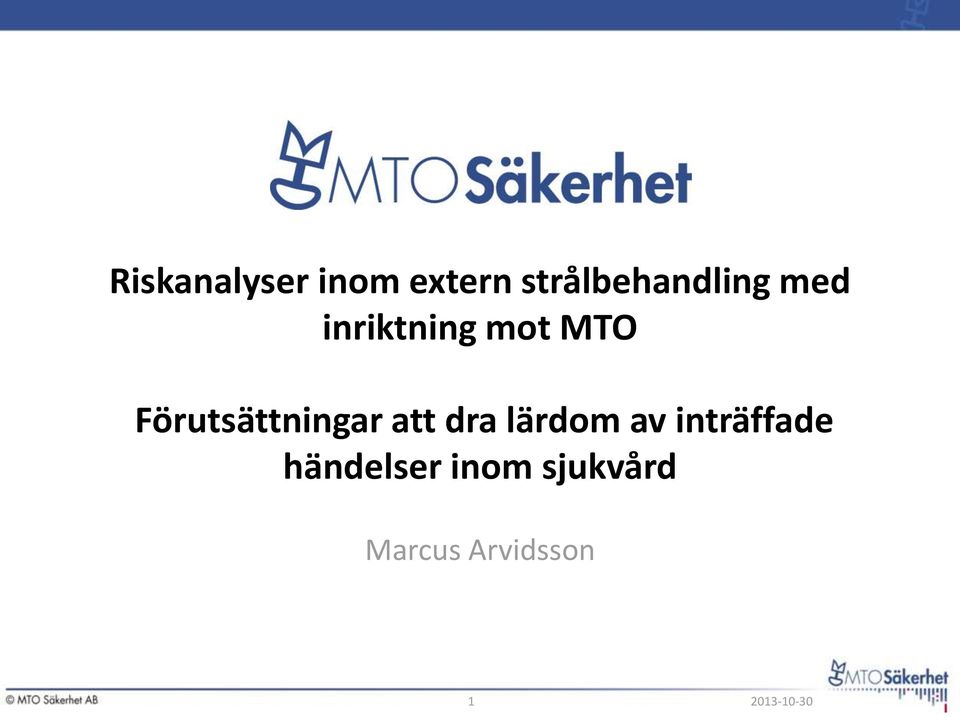 MTO Säkerhet

Riskanalyser inom extern strålbehandling med inriktning mot MTO

Förutsättningar att dra lärdom av inträffade händelser inom sjukvård

Marcus Arvidsson

MTO Säkerhet

© MTO Säkerhet AB

1

2013-10-30